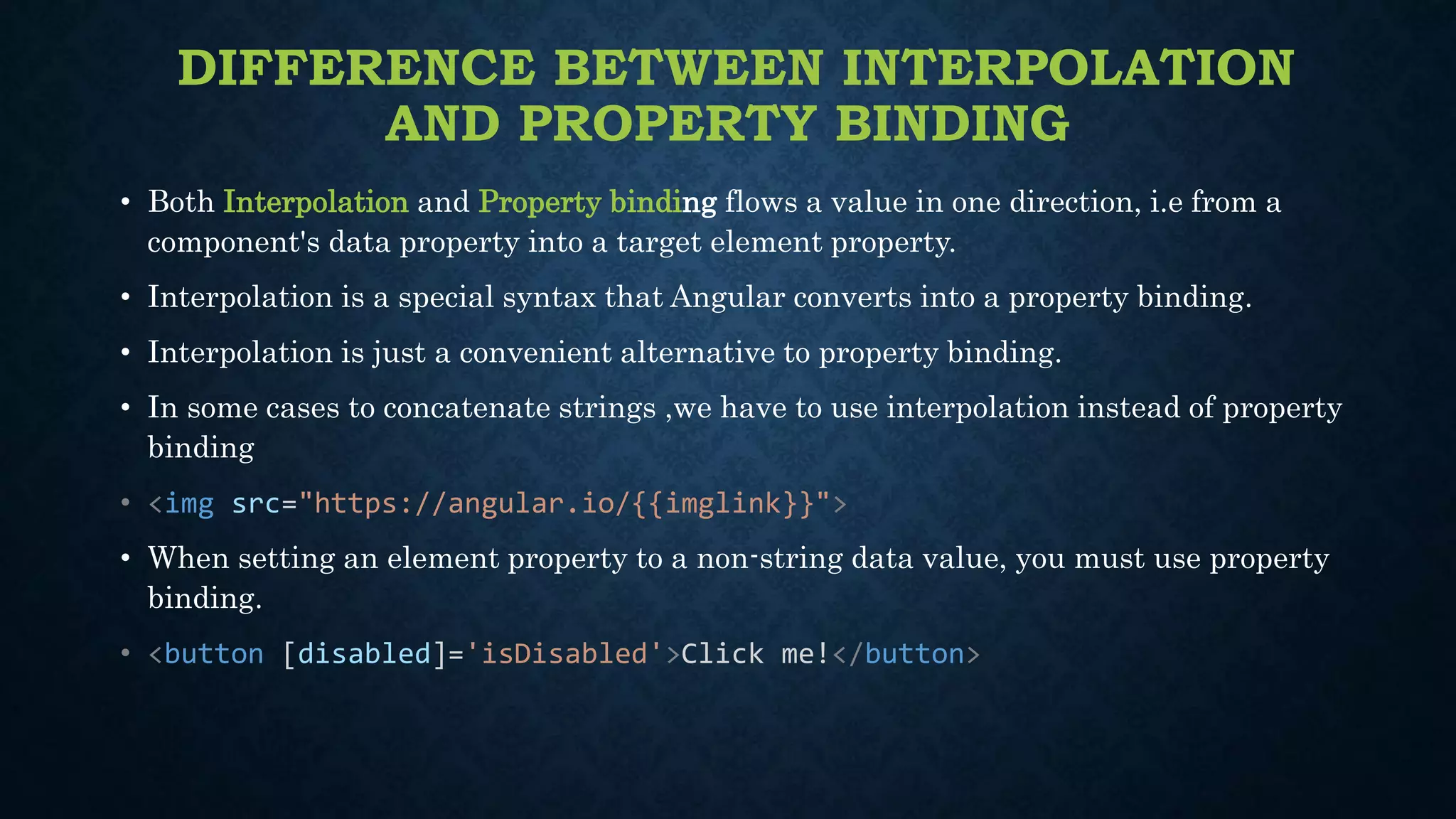 DIFFERENCE BETWEEN INTERPOLATION AND PROPERTY BINDING

• Both Interpolation and Property binding flows a value in one direction, i.e from a component's data property into a target element property.

• Interpolation is a special syntax that Angular converts into a property binding.

• Interpolation is just a convenient alternative to property binding.

• In some cases to concatenate strings ,we have to use interpolation instead of property binding

• <img src="https://angular.io/{{imglink}}">

• When setting an element property to a non-string data value, you must use property binding.

• <button [disabled]='isDisabled'>Click me!</button>